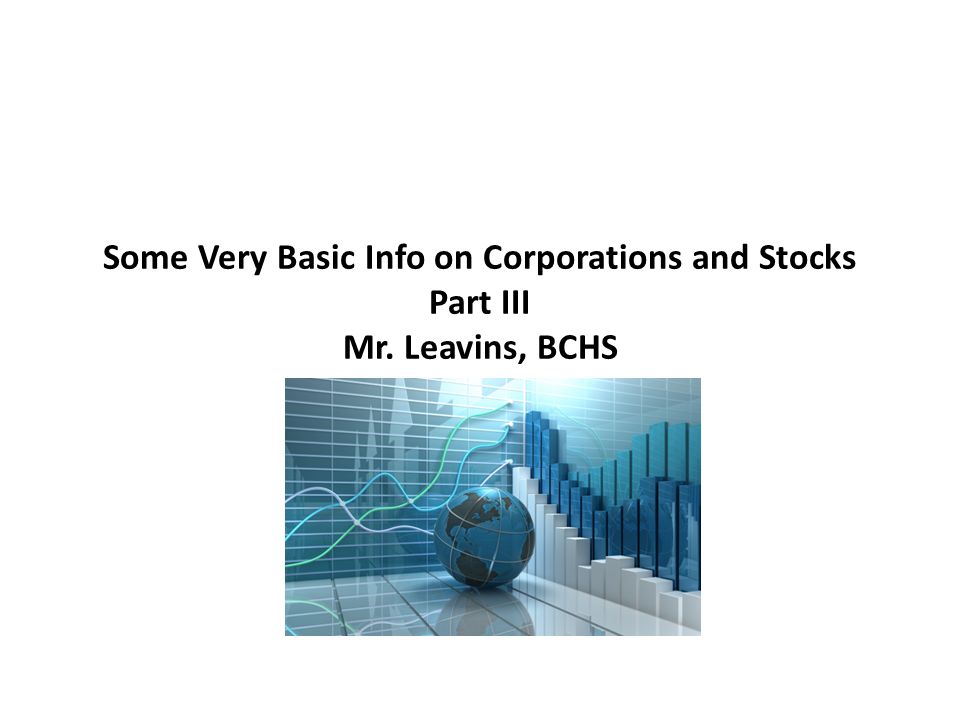 Some Very Basic Info on Corporations and Stocks
Part III
Mr. Leavins, BCHS